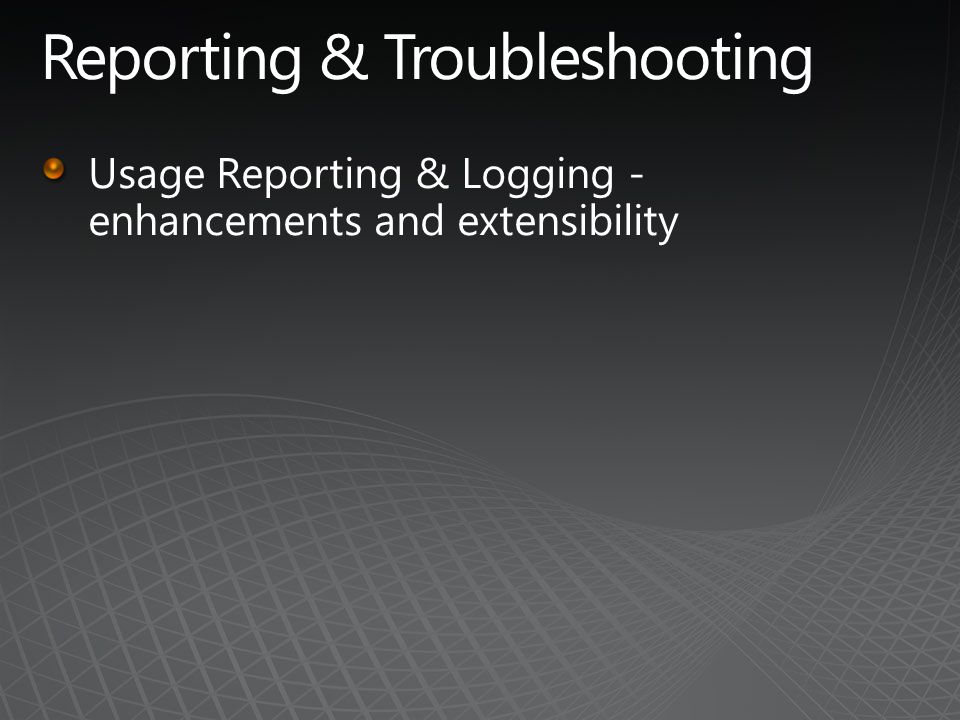 Reporting & Troubleshooting

Usage Reporting & Logging - enhancements and extensibility